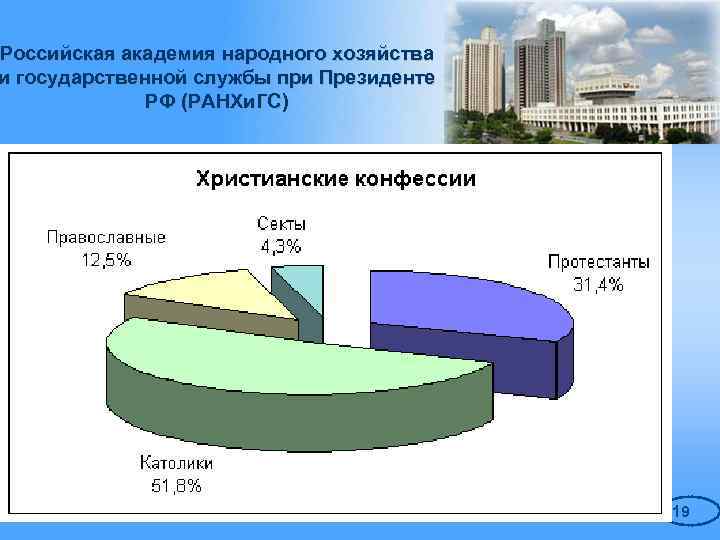 Российская академия народного хозяйства и государственной службы при Президенте РФ (РАНХиГС)

Христианские конфессии

Православные
12,5%

Секты
4,3%

Протестанты
31,4%

Католики
51,8%

19